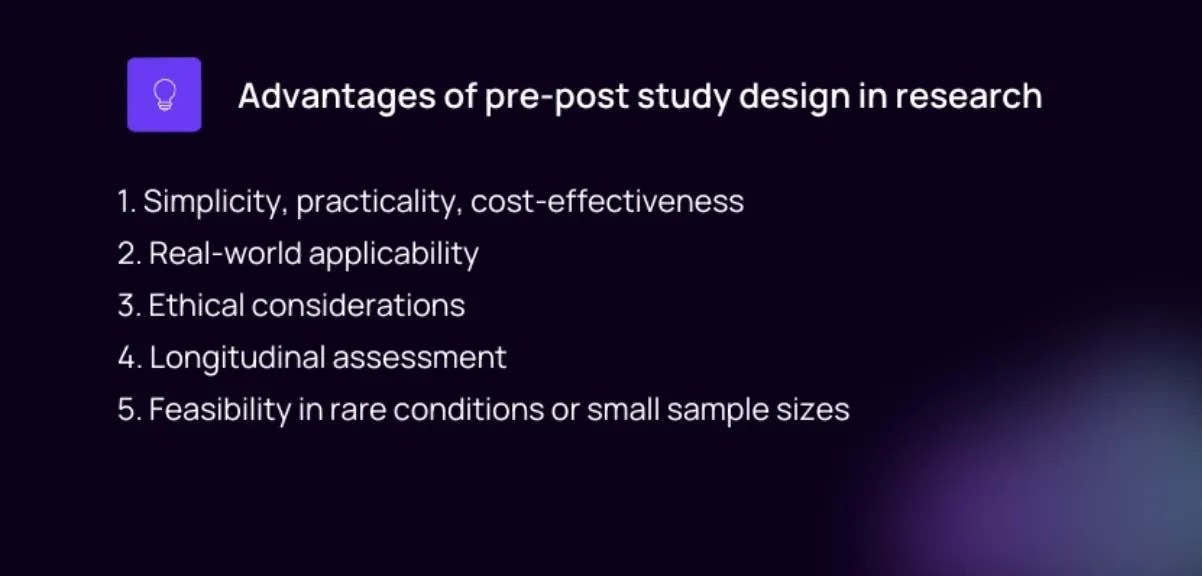 Advantages of pre-post study design in research

1. Simplicity, practicality, cost-effectiveness
2. Real-world applicability
3. Ethical considerations
4. Longitudinal assessment
5. Feasibility in rare conditions or small sample sizes